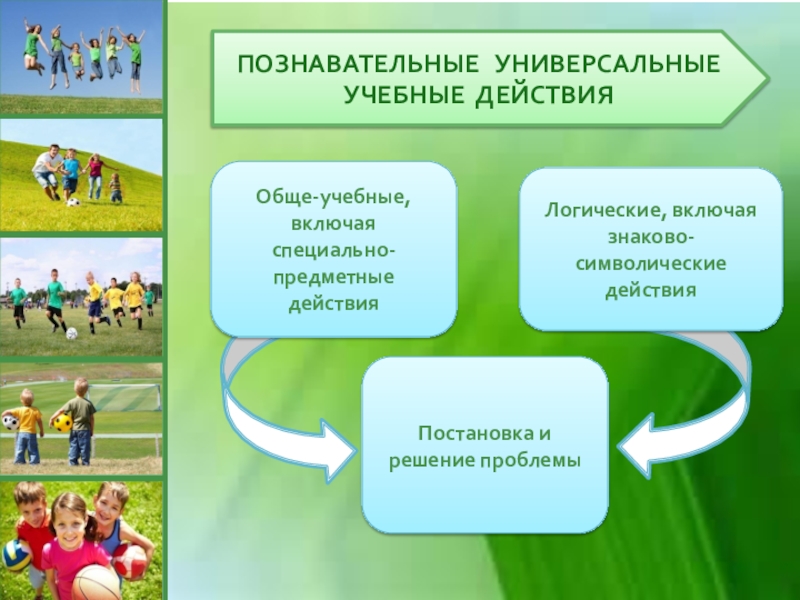 ПОЗНАВАТЕЛЬНЫЕ УНИВЕРСАЛЬНЫЕ УЧЕБНЫЕ ДЕЙСТВИЯ

Обще-учебные, включая специально-предметные действия

Логические, включая знаково-символические действия

Постановка и решение проблемы